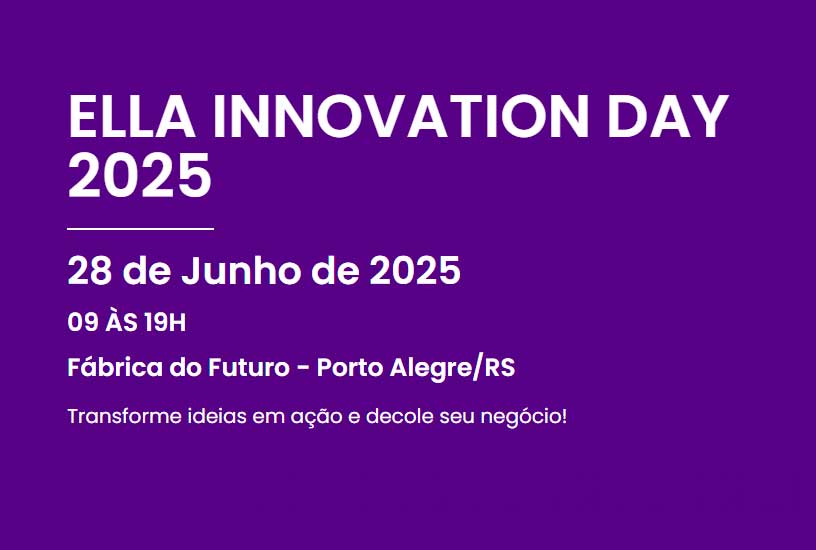 ELLA INNOVATION DAY 2025

28 de Junho de 2025

09 ÀS 19H

Fábrica do Futuro - Porto Alegre/RS

Transforme ideias em ação e decole seu negócio!